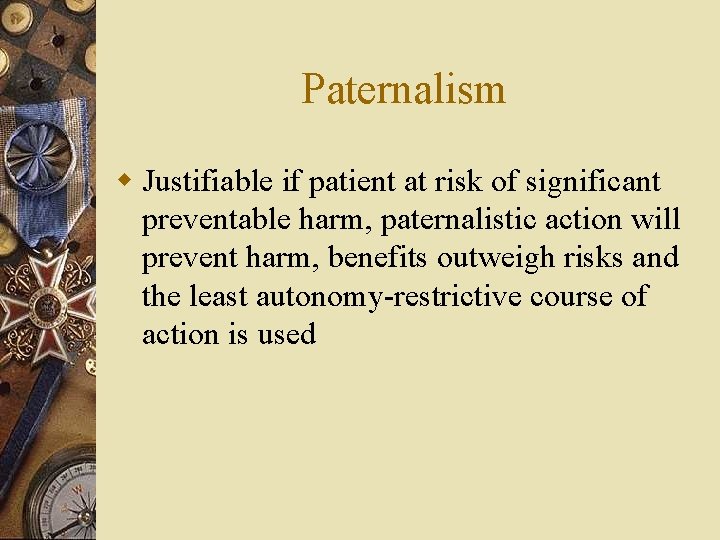 Paternalism

Justifiable if patient at risk of significant preventable harm, paternalistic action will prevent harm, benefits outweigh risks and the least autonomy-restrictive course of action is used